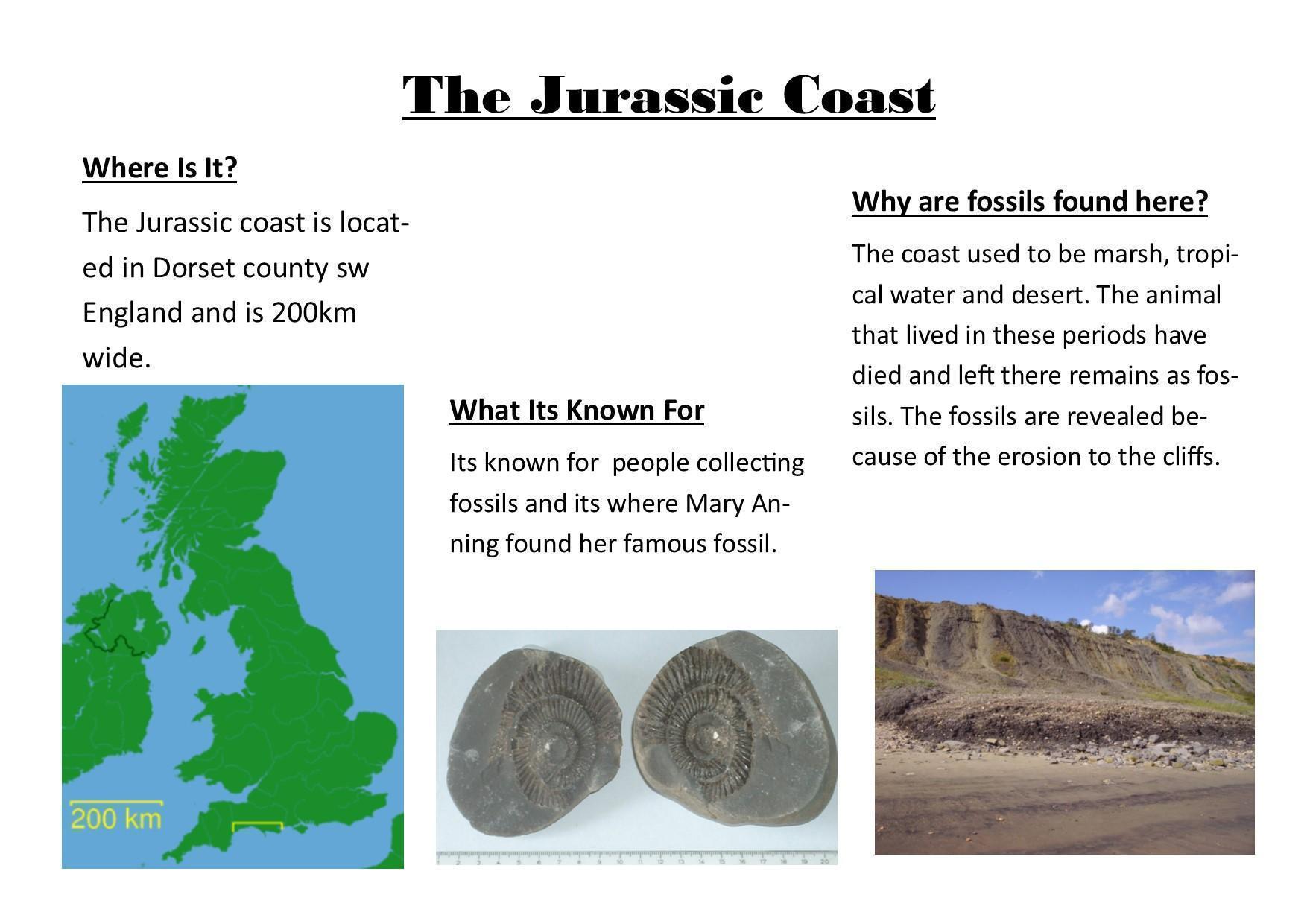 The Jurassic Coast

Where Is It?

The Jurassic coast is located in Dorset county sw England and is 200km wide.

200 km

What Its Known For

Its known for  people collecting fossils and its where Mary Anning found her famous fossil.

Why are fossils found here?

The coast used to be marsh, tropical water and desert. The animal that lived in these periods have died and left there remains as fossils. The fossils are revealed because of the erosion to the cliffs.